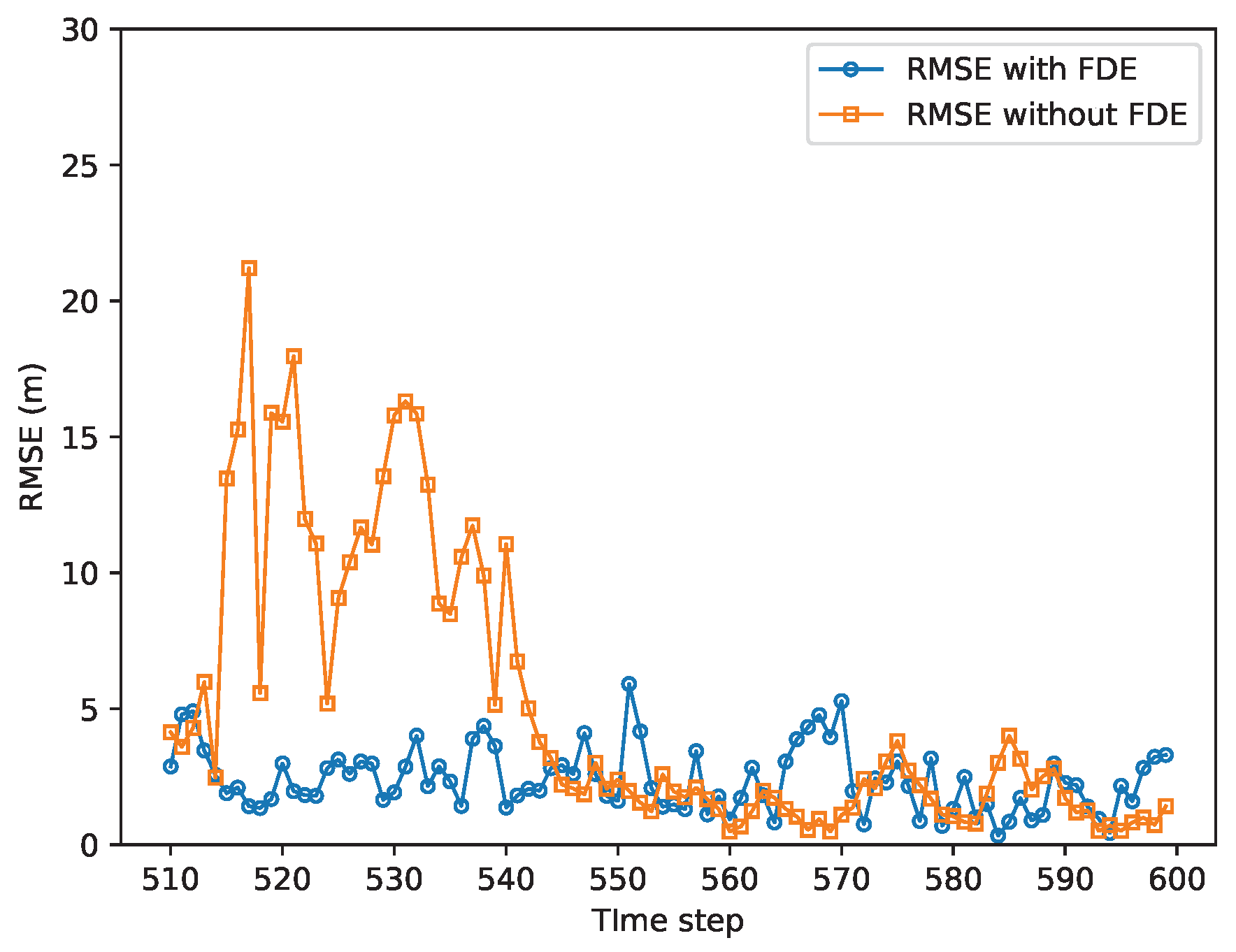 RMSE with FDE
RMSE without FDE

30
25
20
15
10
5
0

RMSE (m)

510 520 530 540 550 560 570 580 590 600

TIme step